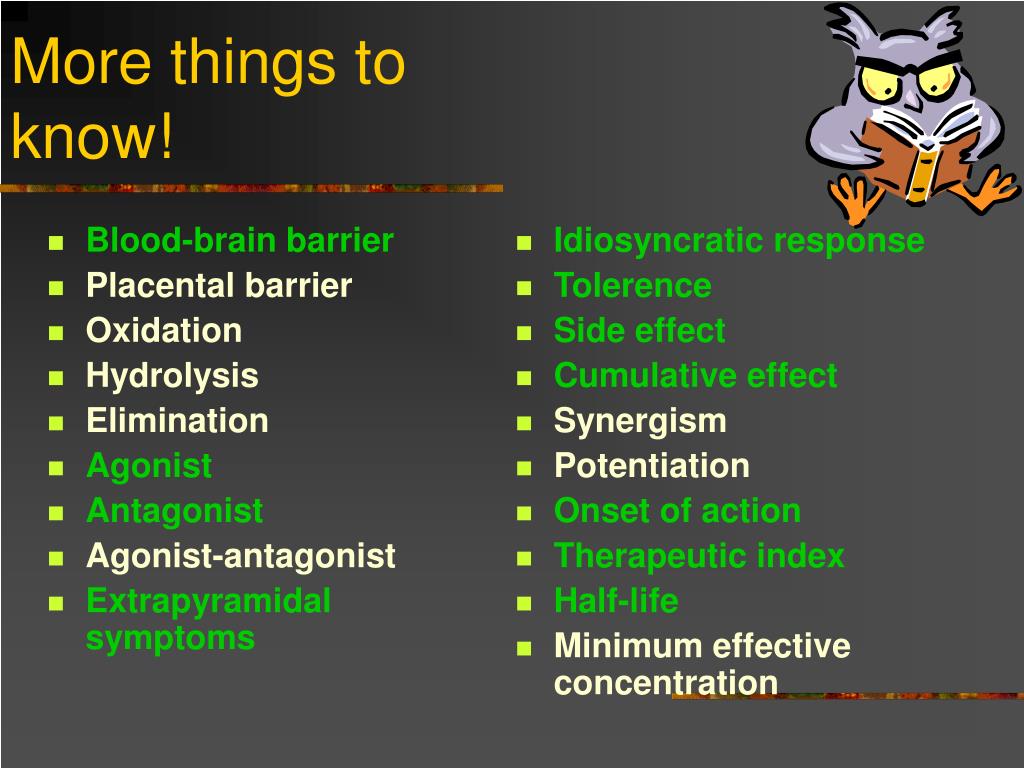 More things to know!

- Blood-brain barrier
- Placental barrier
- Oxidation
- Hydrolysis
- Elimination
- Agonist
- Antagonist
- Agonist-antagonist
- Extrapyramidal symptoms

- Idiosyncratic response
- Tolerence
- Side effect
- Cumulative effect
- Synergism
- Potentiation
- Onset of action
- Therapeutic index
- Half-life
- Minimum effective concentration